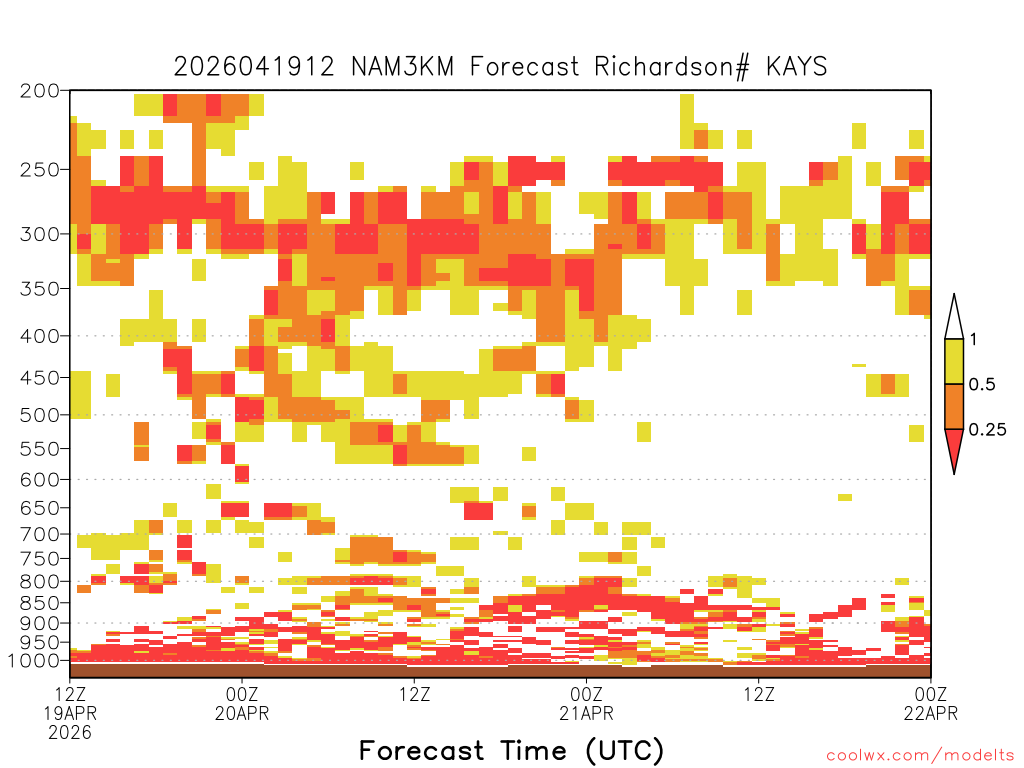 2026041912 NAM3KM Forecast Richardson# KAYS

200
250
300
350
400
450
500
550
600
650
700
750
800
850
900
950
1000

1
0.5
0.25

12Z
19APR
2026

00Z
20APR

12Z

00Z
21APR

12Z

00Z
22APR

Forecast Time (UTC)

coolwx.com/modelts